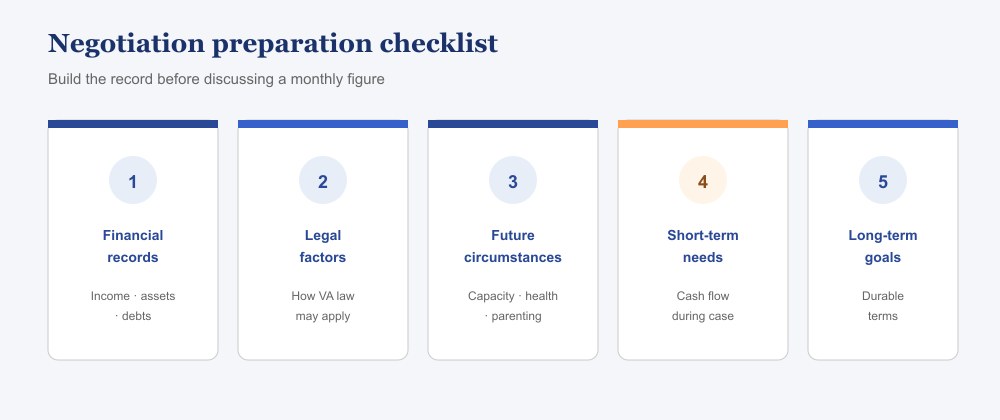 Negotiation preparation checklist

Build the record before discussing a monthly figure

1

Financial records

Income · assets · debts

2

Legal factors

How VA law may apply

3

Future circumstances

Capacity · health · parenting

4

Short-term needs

Cash flow during case

5

Long-term goals

Durable terms